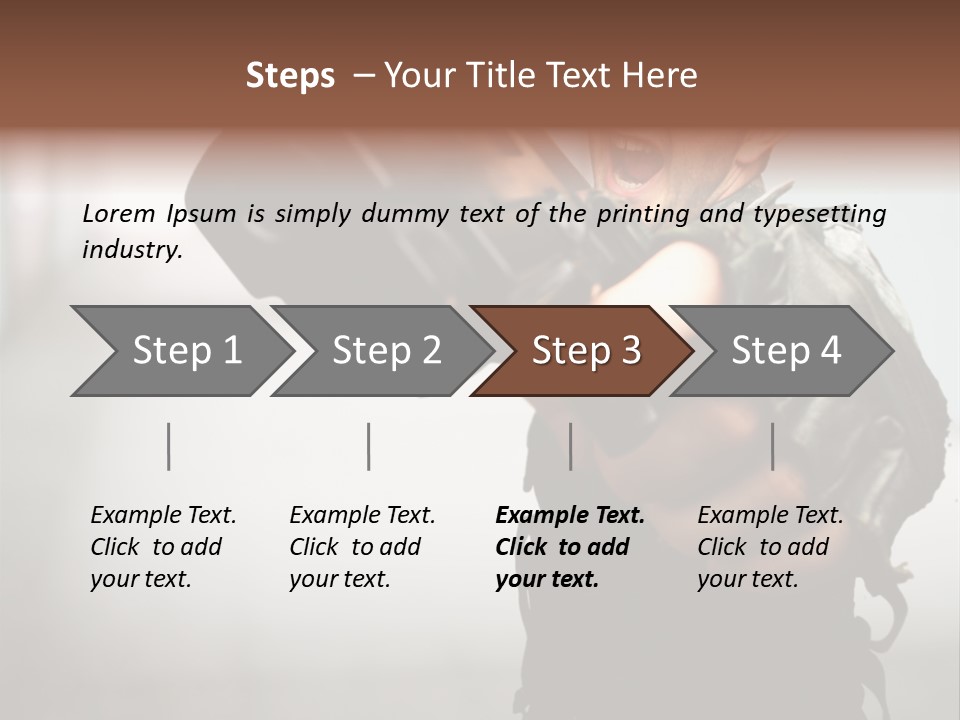 Steps – Your Title Text Here

Lorem Ipsum is simply dummy text of the printing and typesetting industry.

Step 1

Step 2

Step 3

Step 4

Example Text. Click to add your text.

Example Text. Click to add your text.

Example Text. Click to add your text.

Example Text. Click to add your text.